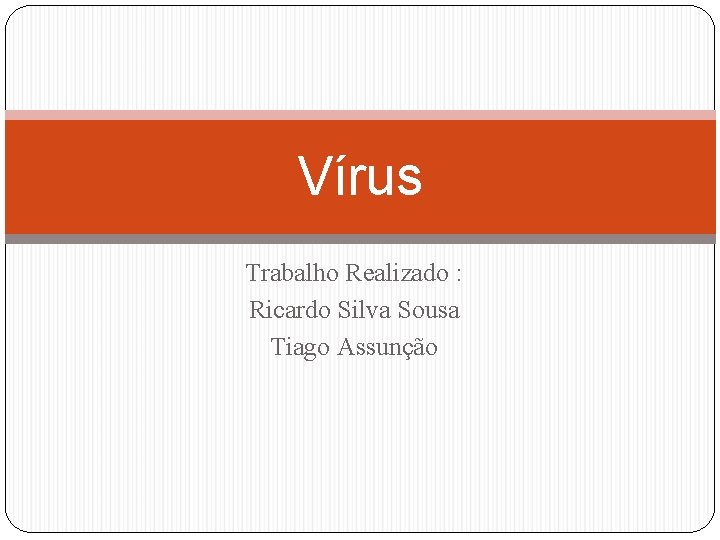 Vírus

Trabalho Realizado :
Ricardo Silva Sousa
Tiago Assunção